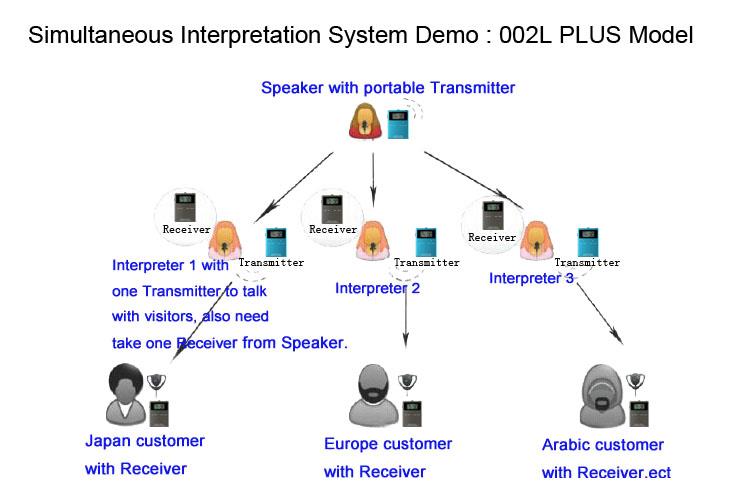 Simultaneous Interpretation System Demo : 002L PLUS Model

Speaker with portable Transmitter

Receiver

Transmitter

Interpreter 1 with one Transmitter to talk with visitors, also need take one Receiver from Speaker.

Receiver

Transmitter

Interpreter 2

Receiver

Transmitter

Interpreter 3

Japan customer with Receiver

Europe customer with Receiver

Arabic customer with Receiver.ect